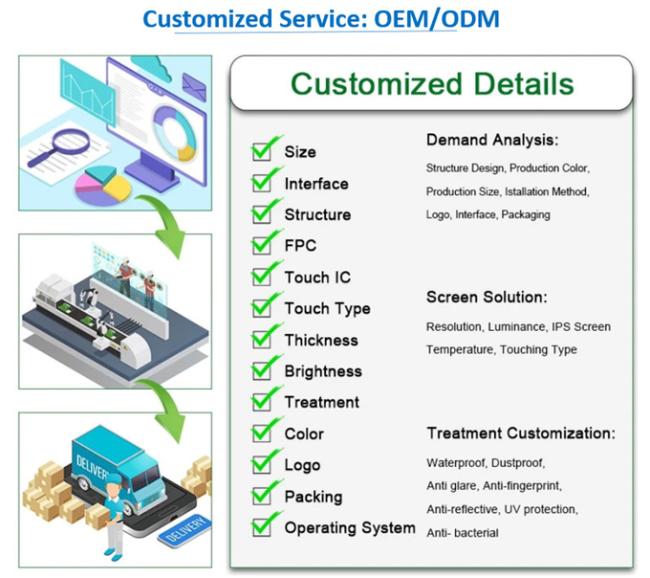 Customized Service: OEM/ODM

DELIVERY

DELIVERY

Customized Details

Size
Interface
Structure
FPC
Touch IC
Touch Type
Thickness
Brightness
Treatment
Color
Logo
Packing
Operating System

Demand Analysis:
Structure Design, Production Color, Production Size, Istallation Method, Logo, Interface, Packaging

Screen Solution:
Resolution, Luminance, IPS Screen Temperature, Touching Type

Treatment Customization:
Waterproof, Dustproof, Anti glare, Anti-fingerprint, Anti-reflective, UV protection, Anti- bacterial